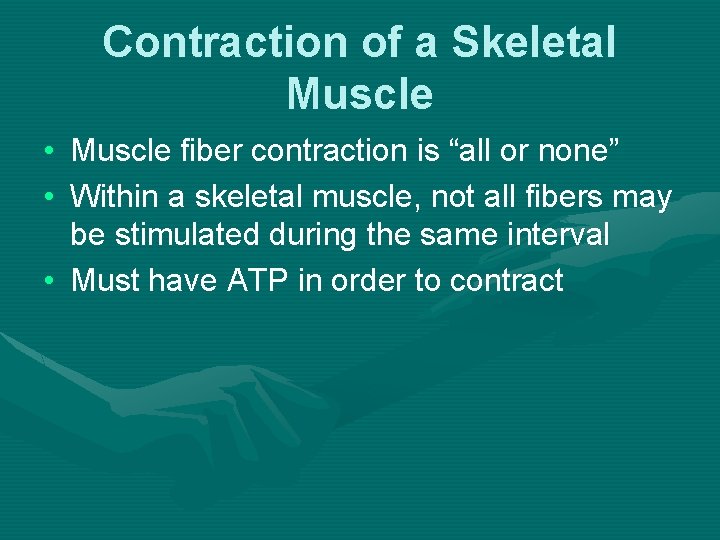 Contraction of a Skeletal Muscle

• Muscle fiber contraction is “all or none”
• Within a skeletal muscle, not all fibers may be stimulated during the same interval
• Must have ATP in order to contract